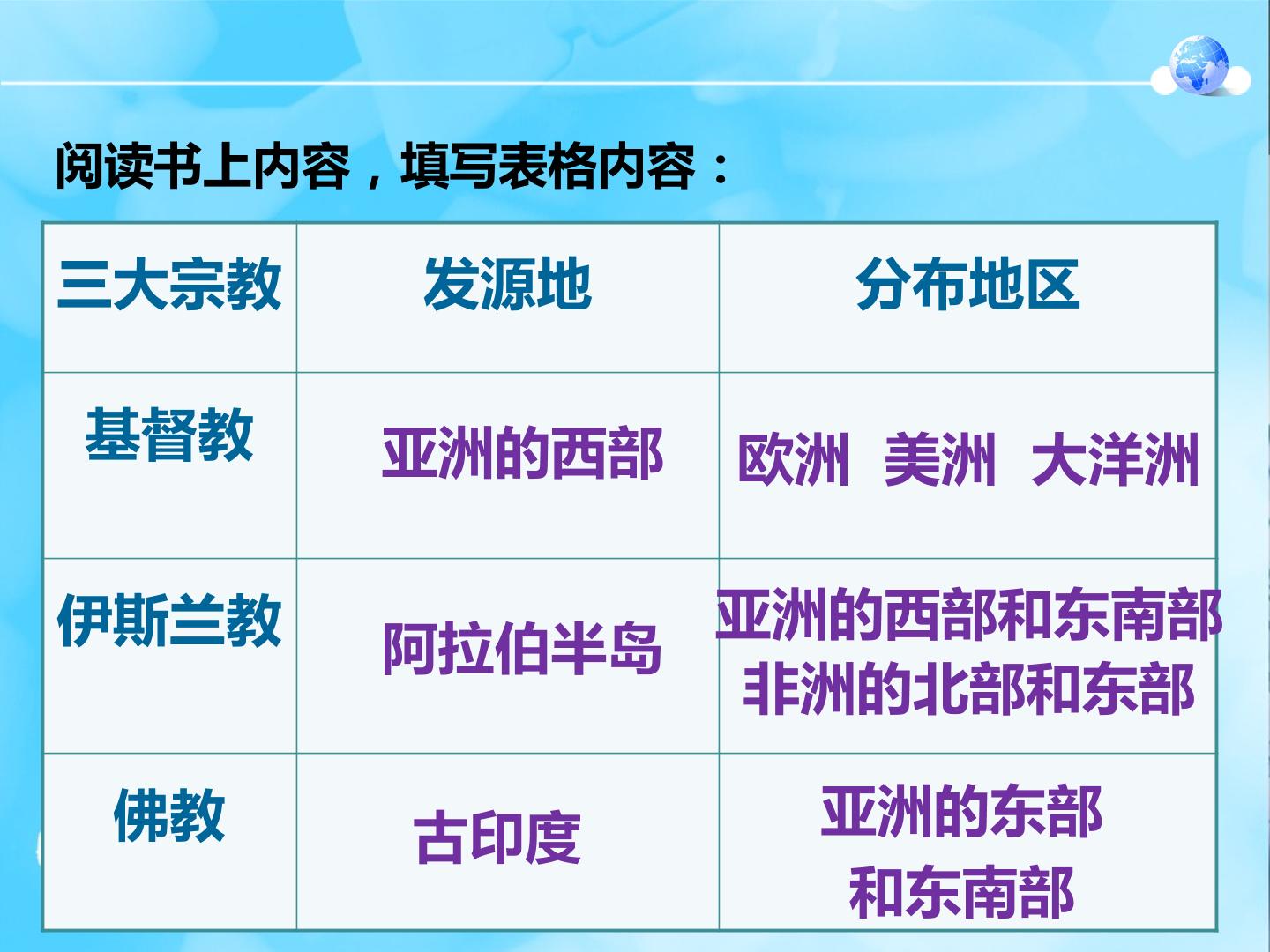 阅读书上内容，填写表格内容：

| 三大宗教 | 发源地 | 分布地区 |
|---|---|---|
| 基督教 | 亚洲的西部 | 欧洲 美洲 大洋洲 |
| 伊斯兰教 | 阿拉伯半岛 | 亚洲的西部和东南部 非洲的北部和东部 |
| 佛教 | 古印度 | 亚洲的东部和东南部 |